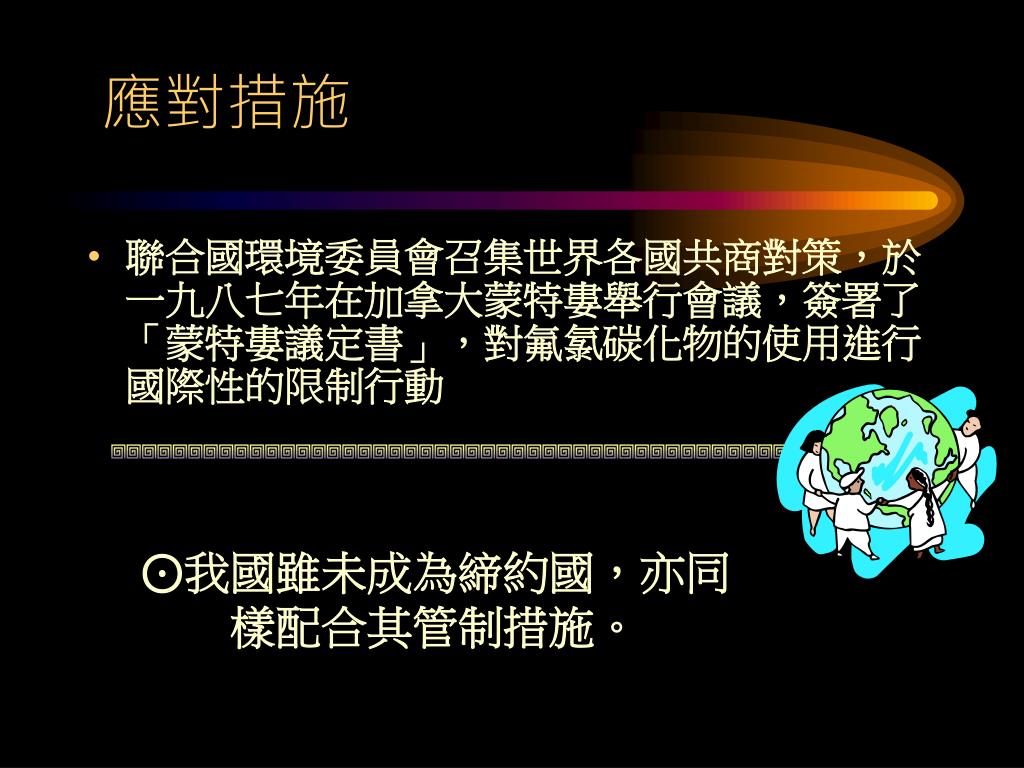 應對措施

• 聯合國環境委員會召集世界各國共商對策，於一九八七年在加拿大蒙特婁舉行會議，簽署了「蒙特婁議定書」，對氟氯碳化物的使用進行國際性的限制行動

⊙我國雖未成為締約國，亦同樣配合其管制措施。